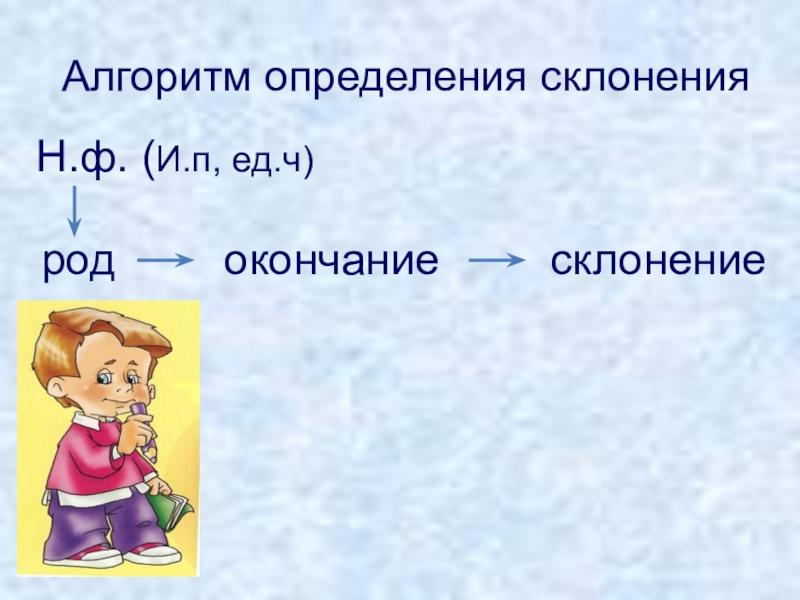 Алгоритм определения склонения

Н.ф. (И.п, ед.ч)

род → окончание → склонение